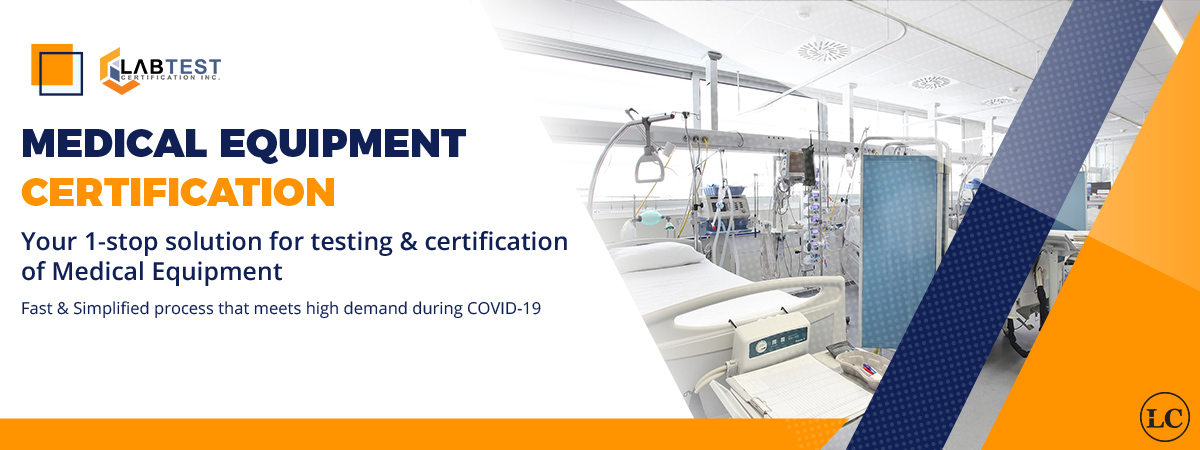 LABTEST
CERTIFICATION INC.

MEDICAL EQUIPMENT
CERTIFICATION

Your 1-stop solution for testing & certification of Medical Equipment

Fast & Simplified process that meets high demand during COVID-19

LC